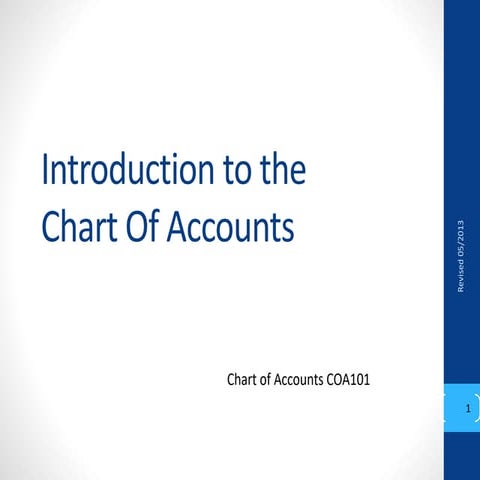 Introduction to the Chart Of Accounts

Chart of Accounts COA101

Revised 05/2013

1